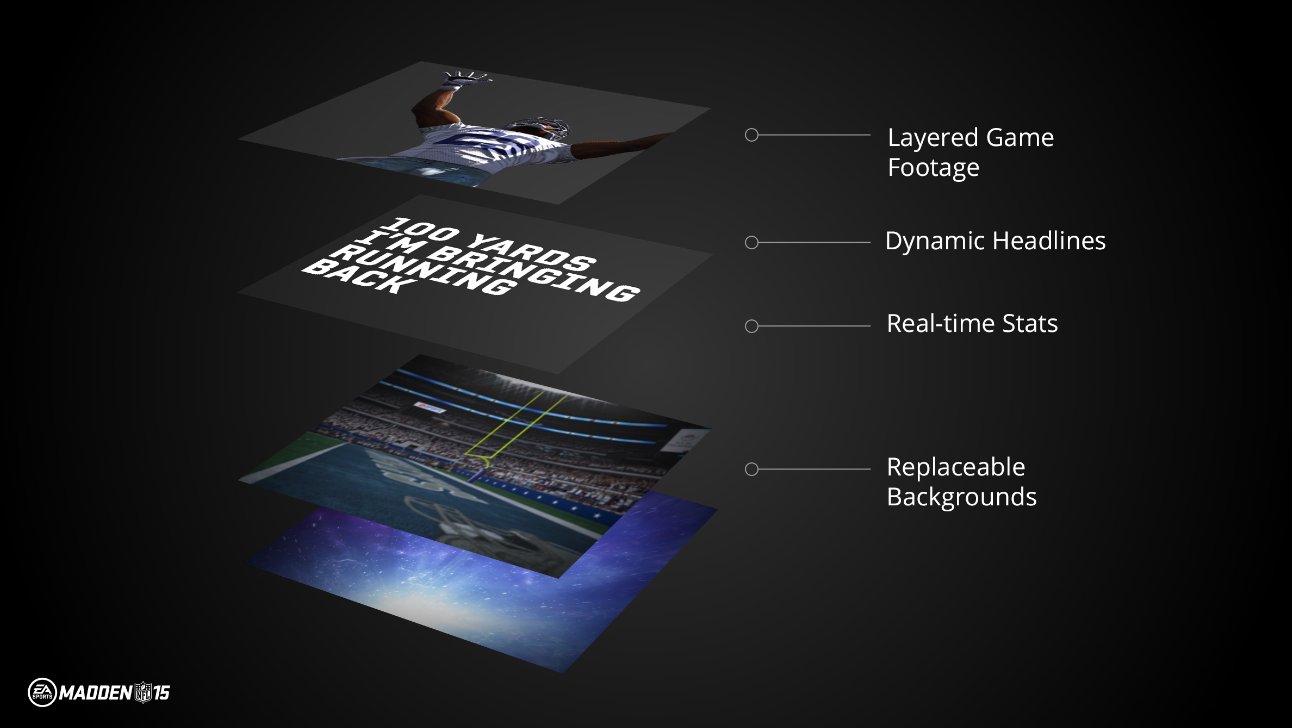 100 YARDS I'M BRINGING RUNNING BACK

Layered Game Footage

Dynamic Headlines

Real-time Stats

Replaceable Backgrounds

EA SPORTS MADDEN NFL 15